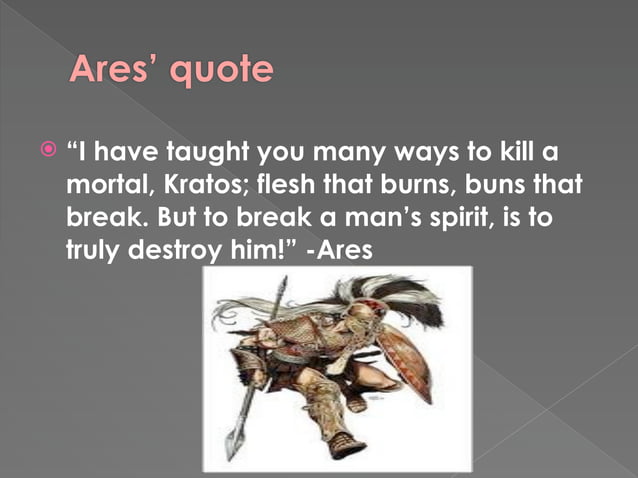 Ares' quote

"I have taught you many ways to kill a mortal, Kratos; flesh that burns, buns that break. But to break a man's spirit, is to truly destroy him!" -Ares